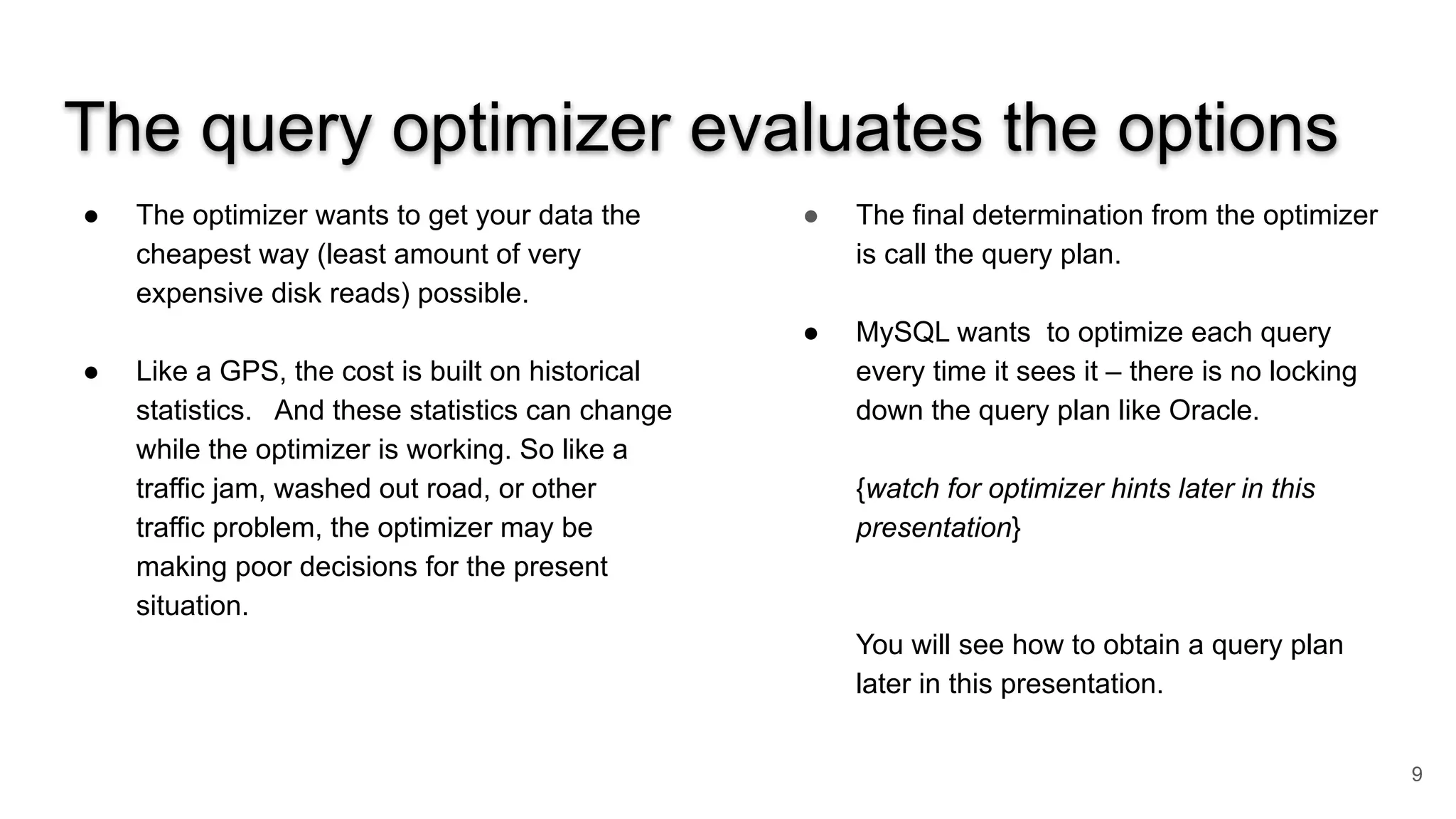 The query optimizer evaluates the options

● The optimizer wants to get your data the cheapest way (least amount of very expensive disk reads) possible.

● Like a GPS, the cost is built on historical statistics.   And these statistics can change while the optimizer is working. So like a traffic jam, washed out road, or other traffic problem, the optimizer may be making poor decisions for the present situation.

● The final determination from the optimizer is call the query plan.

● MySQL wants  to optimize each query every time it sees it – there is no locking down the query plan like Oracle.

{watch for optimizer hints later in this presentation}

You will see how to obtain a query plan later in this presentation.

9